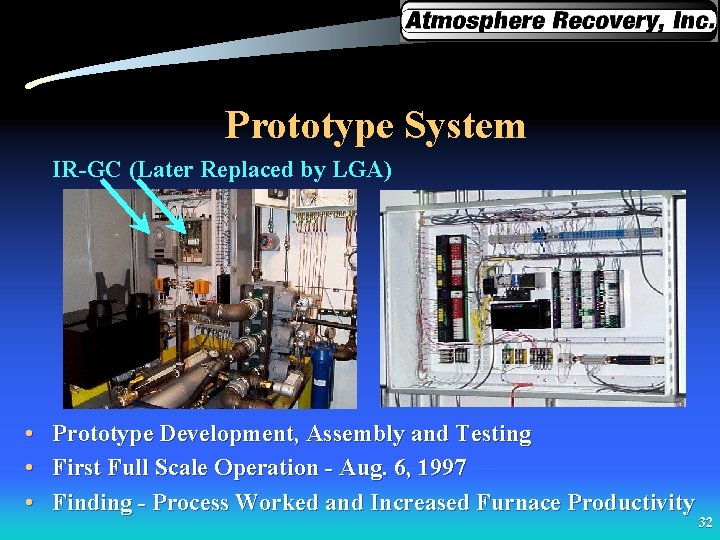 Atmosphere Recovery, Inc.

Prototype System

IR-GC (Later Replaced by LGA)

• Prototype Development, Assembly and Testing
• First Full Scale Operation - Aug. 6, 1997
• Finding - Process Worked and Increased Furnace Productivity

32